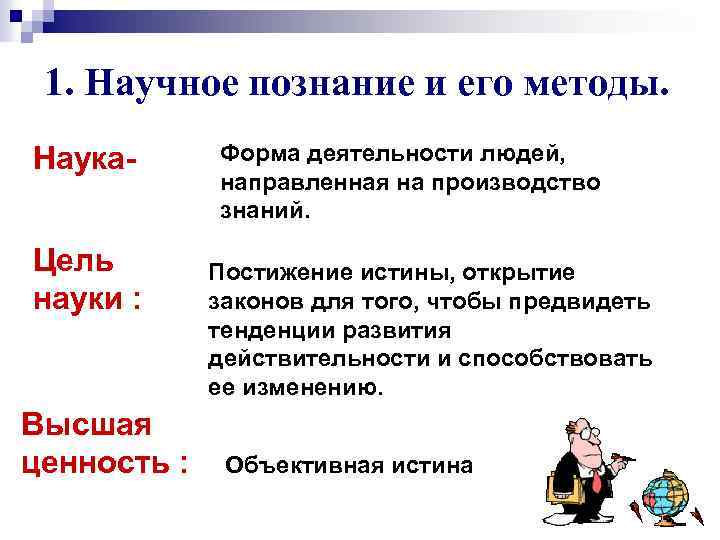 1. Научное познание и его методы.

Наука-

Форма деятельности людей, направленная на производство знаний.

Цель науки :

Постижение истины, открытие законов для того, чтобы предвидеть тенденции развития действительности и способствовать ее изменению.

Высшая ценность :

Объективная истина